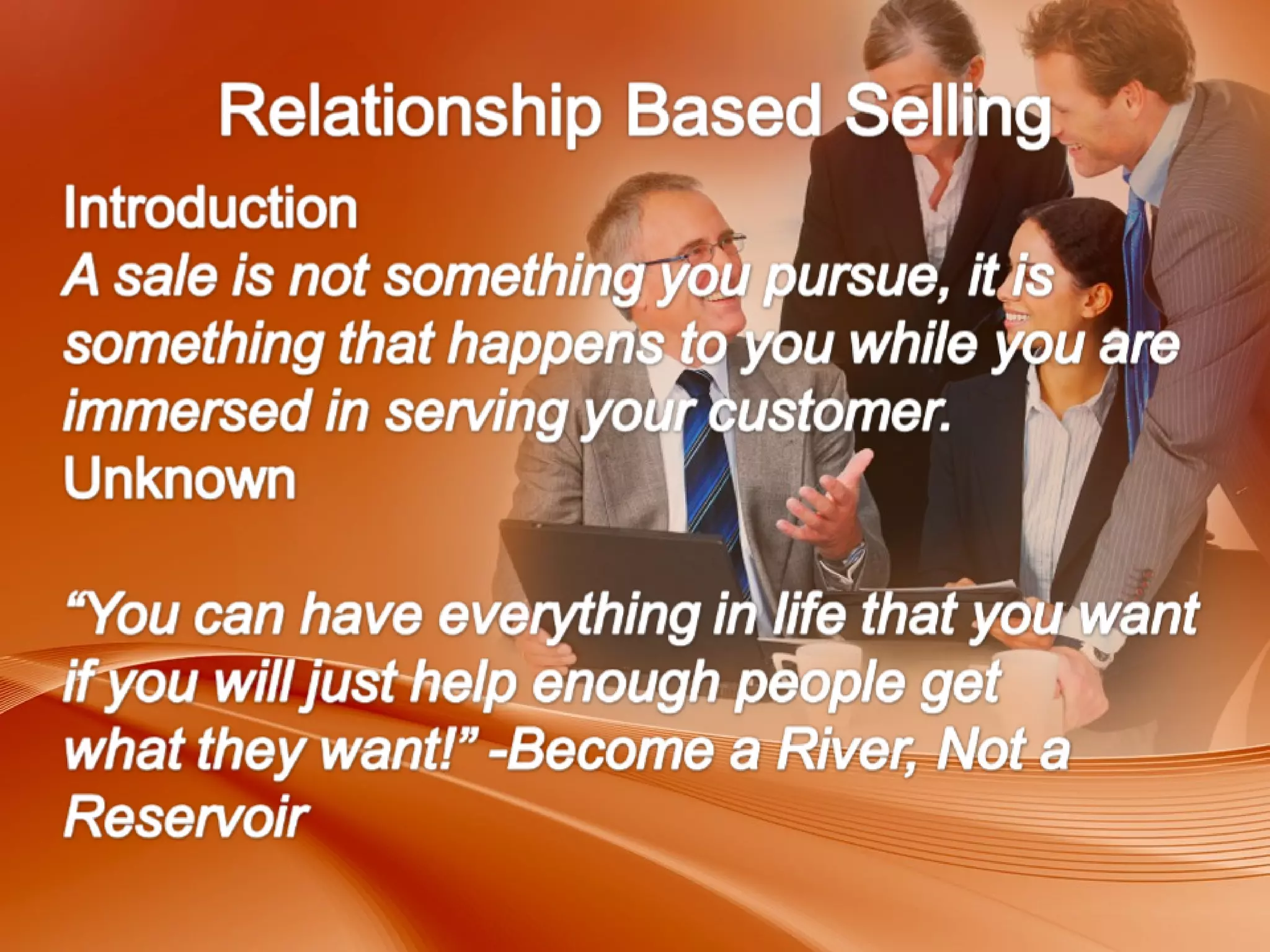 Relationship Based Selling

Introduction
A sale is not something you pursue, it is something that happens to you while you are immersed in serving your customer.
Unknown

“You can have everything in life that you want if you will just help enough people get what they want!” -Become a River, Not a Reservoir